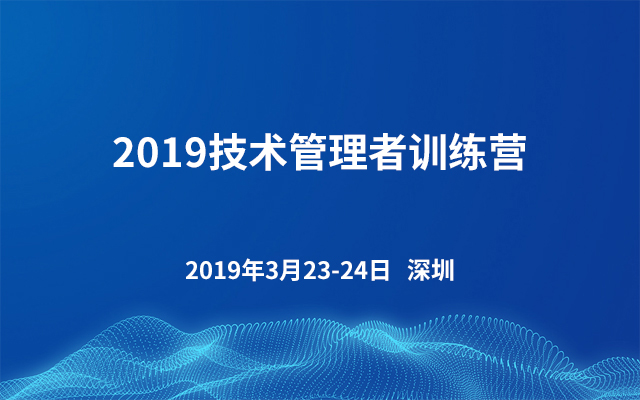 2019技术管理者训练营

2019年3月23-24日 深圳